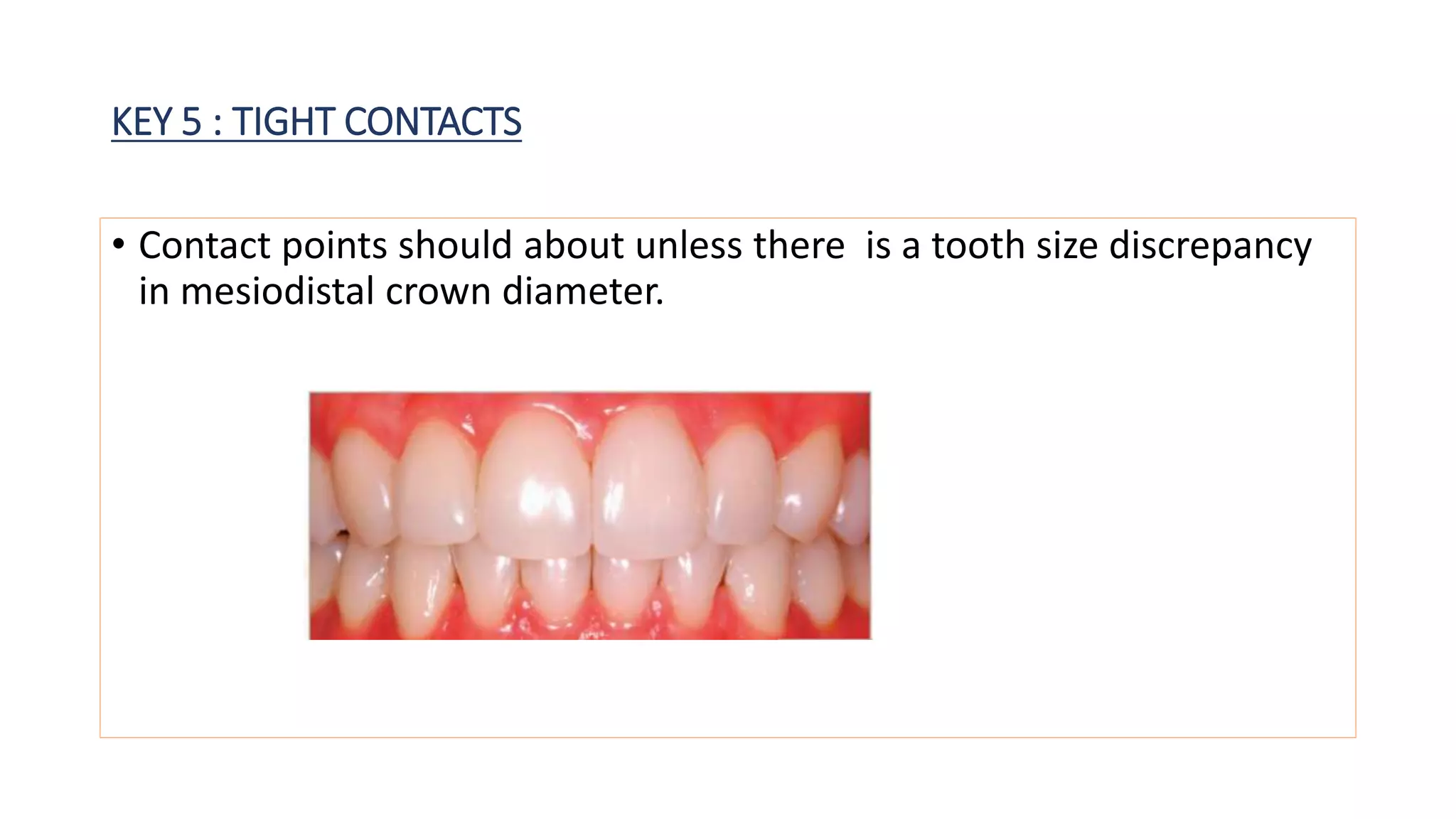 KEY 5 : TIGHT CONTACTS

• Contact points should about unless there is a tooth size discrepancy in mesiodistal crown diameter.